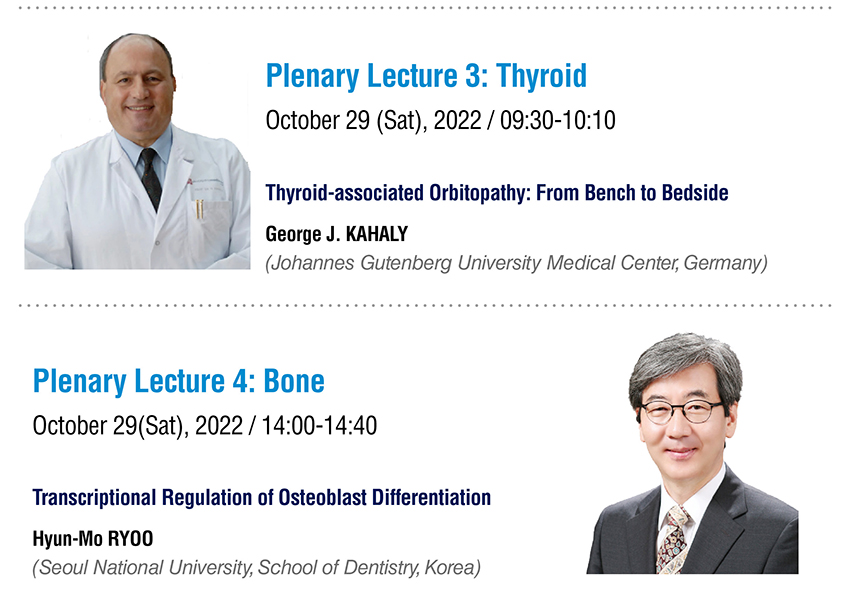 Plenary Lecture 3: Thyroid

October 29 (Sat), 2022 / 09:30-10:10

Thyroid-associated Orbitopathy: From Bench to Bedside

George J. KAHALY

(Johannes Gutenberg University Medical Center, Germany)

Plenary Lecture 4: Bone

October 29(Sat), 2022 / 14:00-14:40

Transcriptional Regulation of Osteoblast Differentiation

Hyun-Mo RYOO

(Seoul National University, School of Dentistry, Korea)